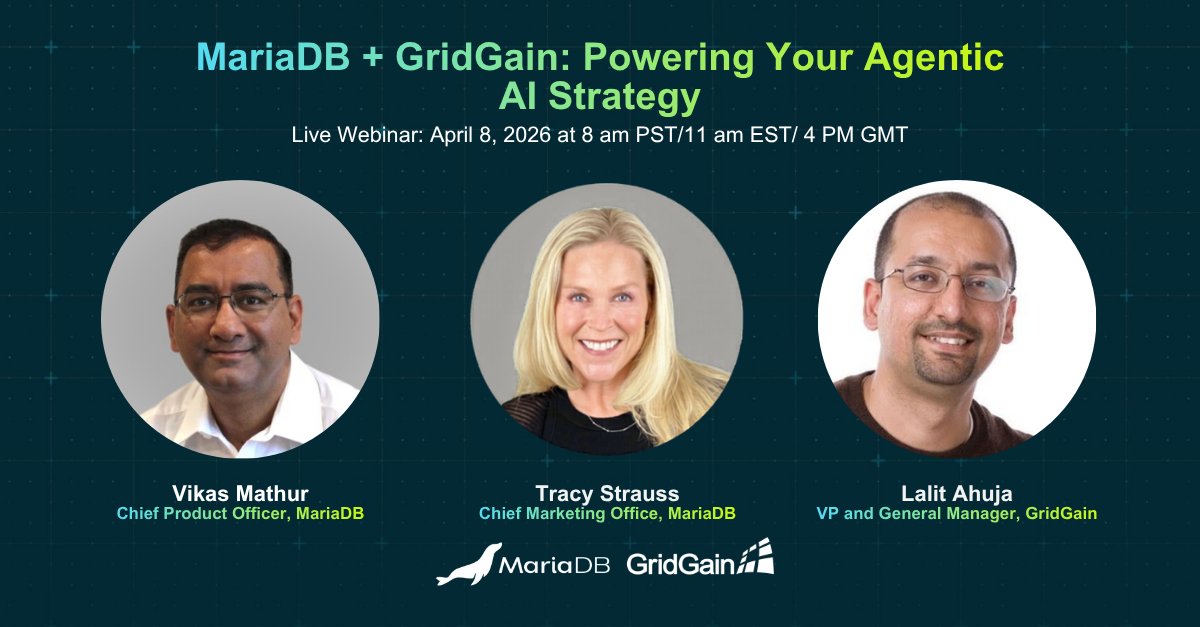 MariaDB + GridGain: Powering Your Agentic AI Strategy

Live Webinar: April 8, 2026 at 8 am PST/11 am EST/ 4 PM GMT

Vikas Mathur
Chief Product Officer, MariaDB

Tracy Strauss
Chief Marketing Office, MariaDB

Lalit Ahuja
VP and General Manager, GridGain

MariaDB GridGain